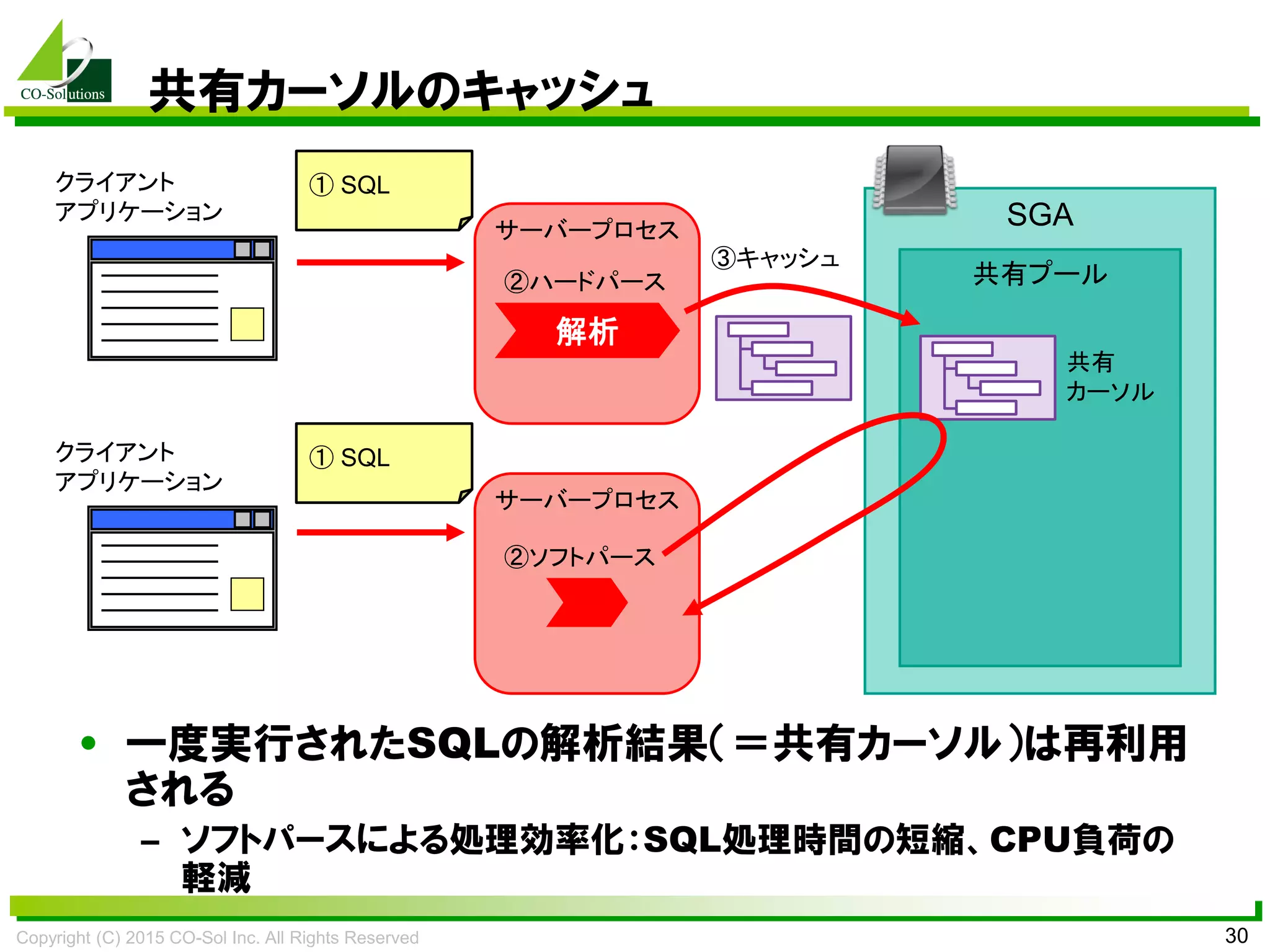 CO-Solutions

共有カーソルのキャッシュ

クライアント
アプリケーション

① SQL

サーバープロセス

②ハードパース

解析

③キャッシュ

SGA

共有プール

共有
カーソル

クライアント
アプリケーション

① SQL

サーバープロセス

②ソフトパース

• 一度実行されたSQLの解析結果(＝共有カーソル)は再利用される

– ソフトパースによる処理効率化:SQL処理時間の短縮、CPU負荷の軽減

Copyright (C) 2015 CO-Sol Inc. All Rights Reserved

30